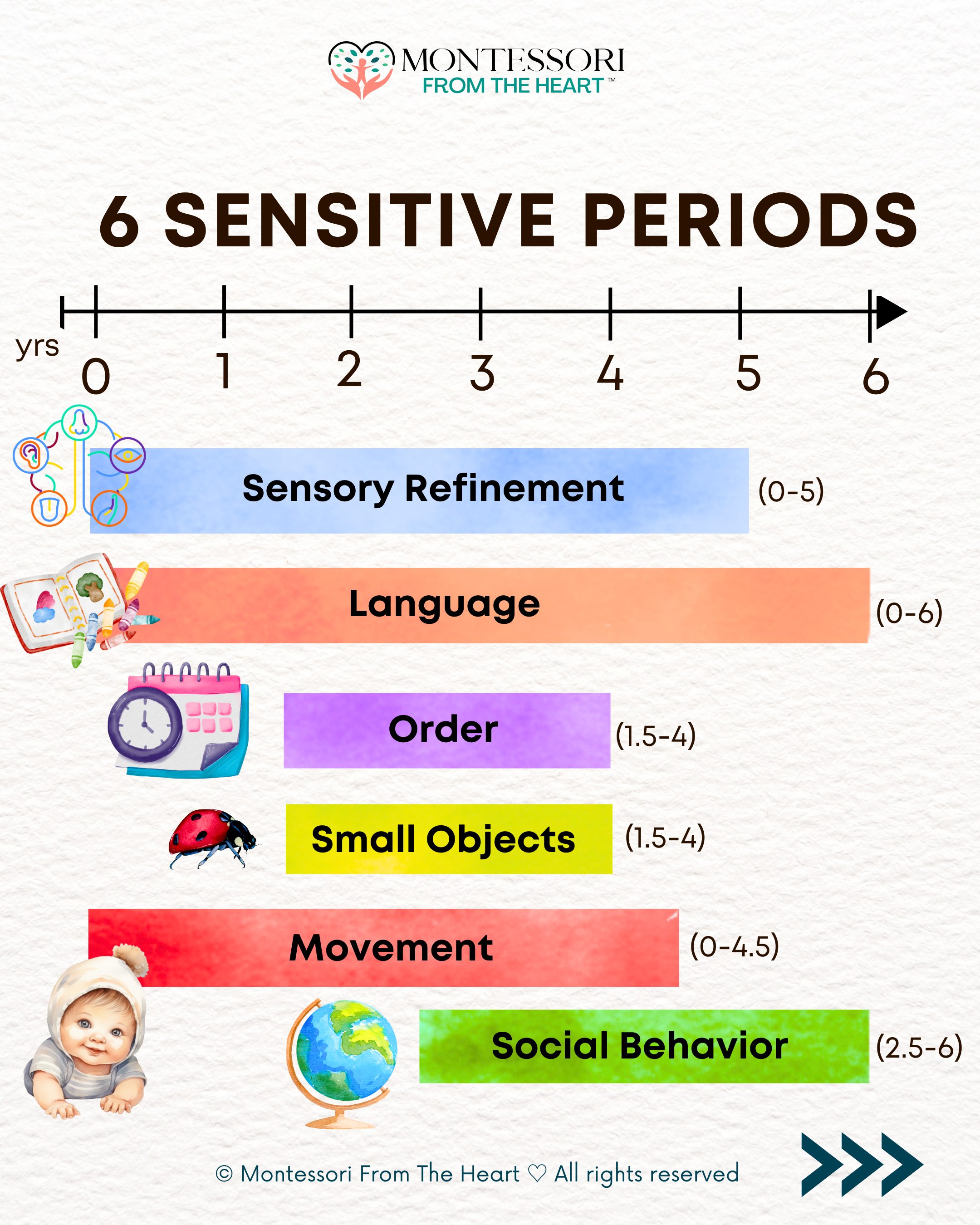 MONTESSORI
FROM THE HEART™

6 SENSITIVE PERIODS

yrs 0 1 2 3 4 5 6

Sensory Refinement (0-5)

Language (0-6)

Order (1.5-4)

Small Objects (1.5-4)

Movement (0-4.5)

Social Behavior (2.5-6)

© Montessori From The Heart ♡ All rights reserved